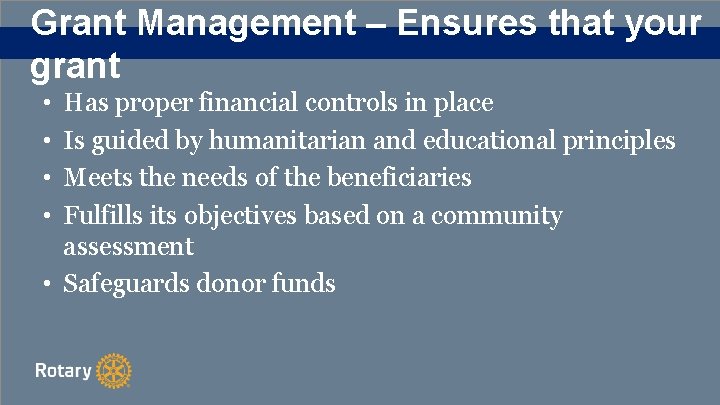 Grant Management – Ensures that your grant

• Has proper financial controls in place
• Is guided by humanitarian and educational principles
• Meets the needs of the beneficiaries
• Fulfills its objectives based on a community assessment
• Safeguards donor funds

Rotary